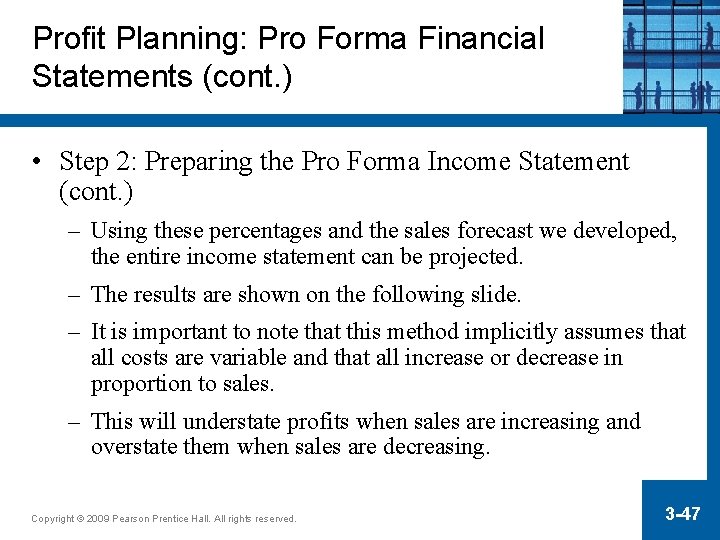 Profit Planning: Pro Forma Financial Statements (cont.)

• Step 2: Preparing the Pro Forma Income Statement (cont.)

– Using these percentages and the sales forecast we developed, the entire income statement can be projected.

– The results are shown on the following slide.

– It is important to note that this method implicitly assumes that all costs are variable and that all increase or decrease in proportion to sales.

– This will understate profits when sales are increasing and overstate them when sales are decreasing.

Copyright © 2009 Pearson Prentice Hall. All rights reserved.

3-47